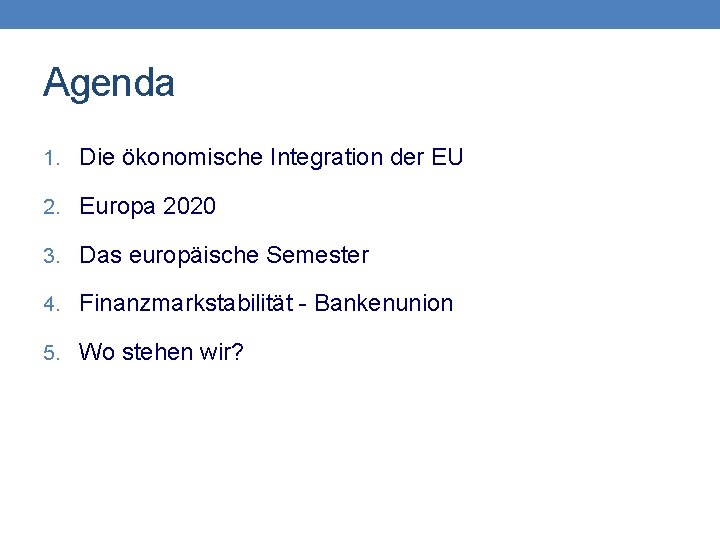 Agenda

1. Die ökonomische Integration der EU
2. Europa 2020
3. Das europäische Semester
4. Finanzmarkstabilität - Bankenunion
5. Wo stehen wir?